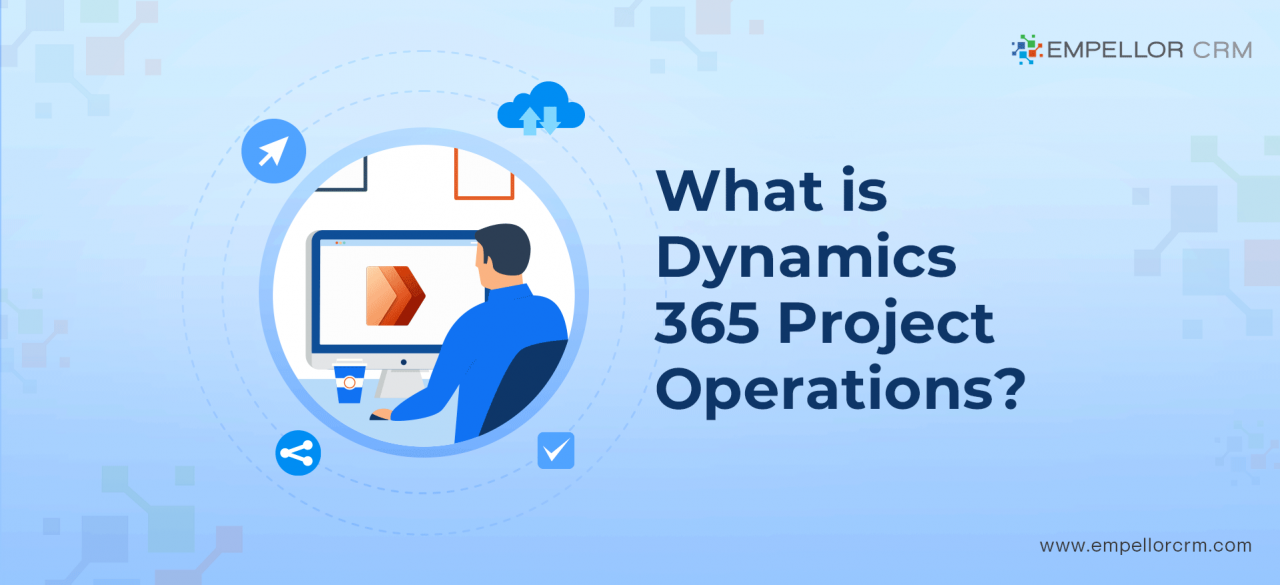 EMPELLOR CRM

What is Dynamics 365 Project Operations?

www.empellorcrm.com